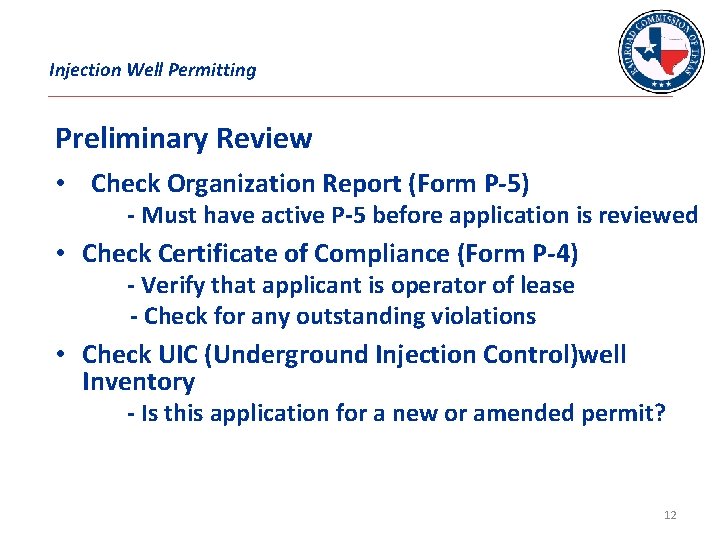 Injection Well Permitting

RAILROAD COMMISSION OF TEXAS

Preliminary Review

• Check Organization Report (Form P-5)
- Must have active P-5 before application is reviewed

• Check Certificate of Compliance (Form P-4)
- Verify that applicant is operator of lease
- Check for any outstanding violations

• Check UIC (Underground Injection Control)well Inventory
- Is this application for a new or amended permit?

12